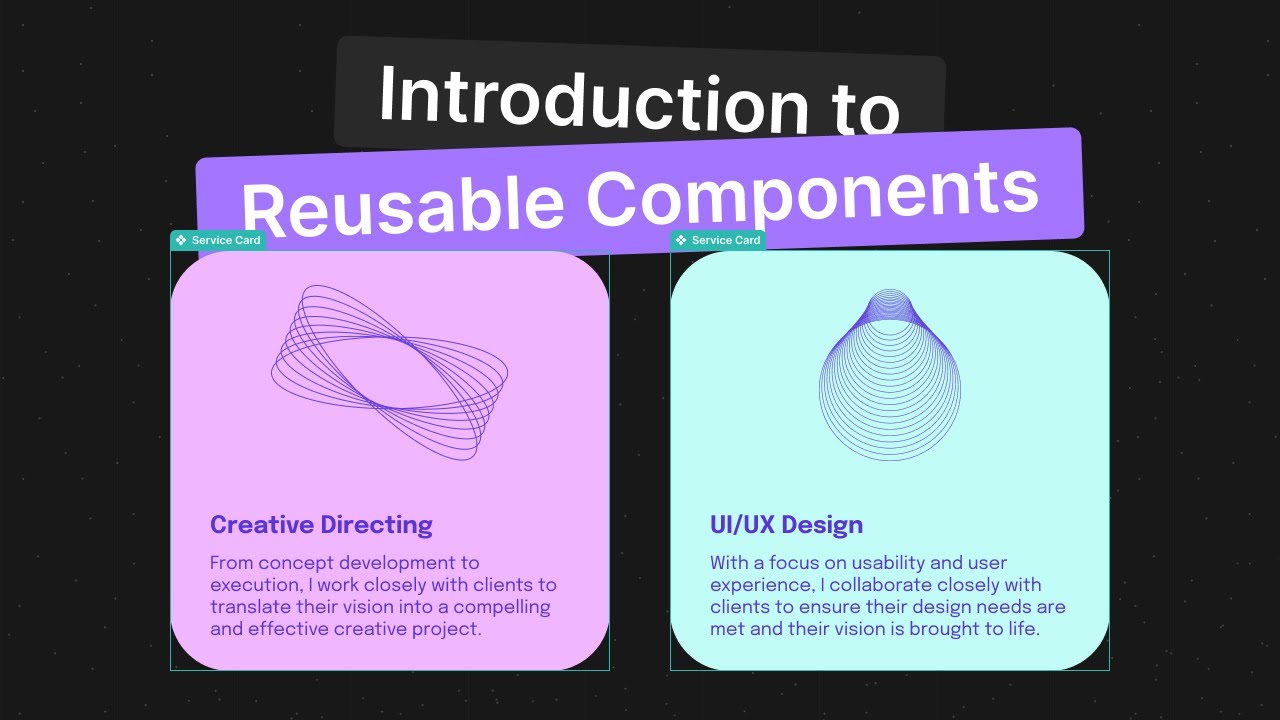 Introduction to
Reusable Components

Service Card

Creative Directing

From concept development to execution, I work closely with clients to translate their vision into a compelling and effective creative project.

Service Card

UI/UX Design

With a focus on usability and user experience, I collaborate closely with clients to ensure their design needs are met and their vision is brought to life.